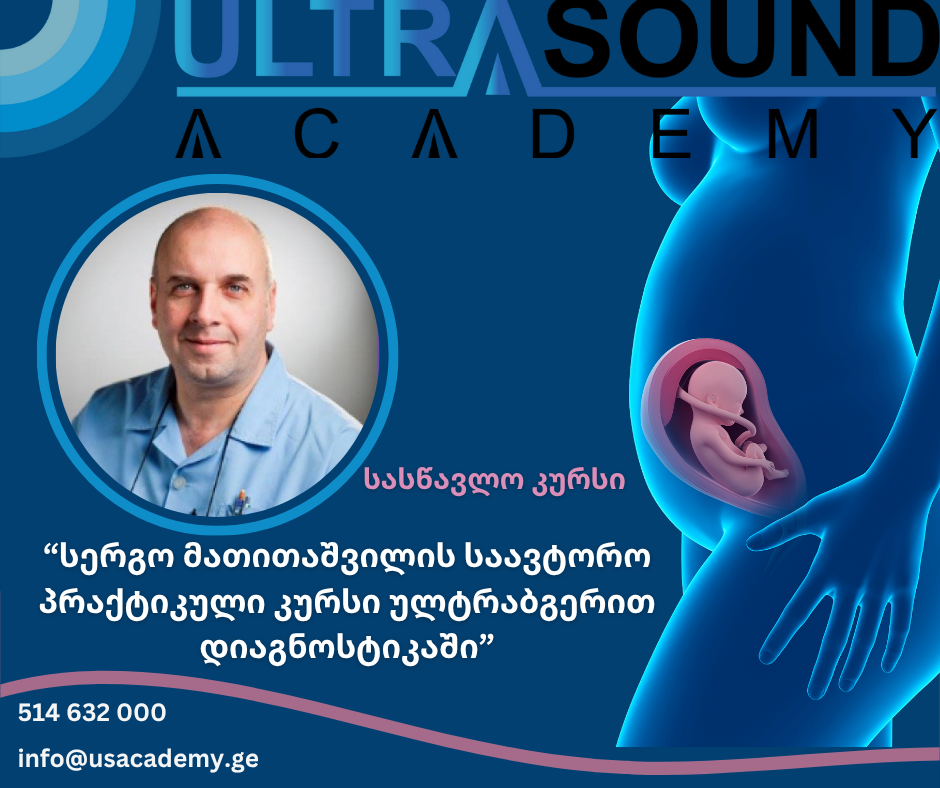 ULTRASOUND
ACADEMY

სასწავლო კურსი

“სერგო მათითაშვილის საავტორო პრაქტიკული კურსი ულტრაბგერით დიაგნოსტიკაში”

514 632 000

info@usacademy.ge